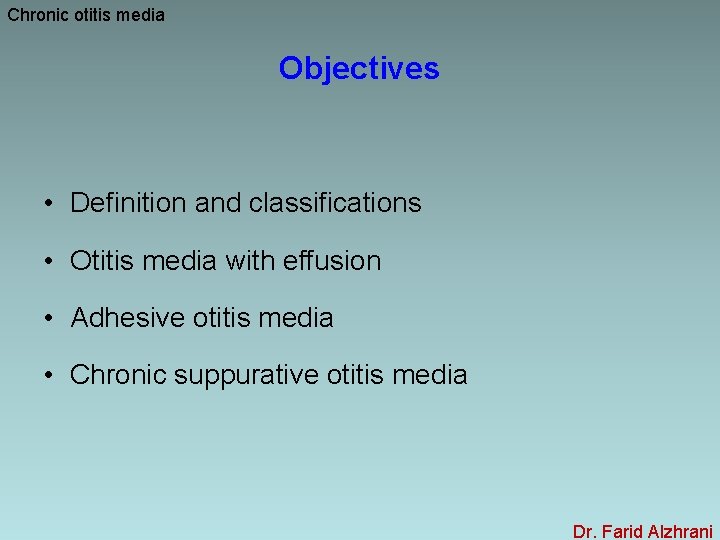 Chronic otitis media

Objectives

• Definition and classifications

• Otitis media with effusion

• Adhesive otitis media

• Chronic suppurative otitis media

Dr. Farid Alzhrani